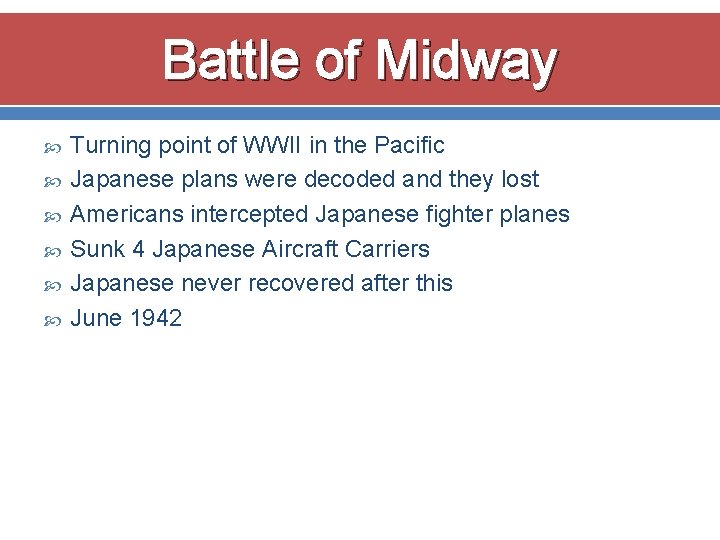 Battle of Midway

Turning point of WWII in the Pacific
Japanese plans were decoded and they lost
Americans intercepted Japanese fighter planes
Sunk 4 Japanese Aircraft Carriers
Japanese never recovered after this
June 1942